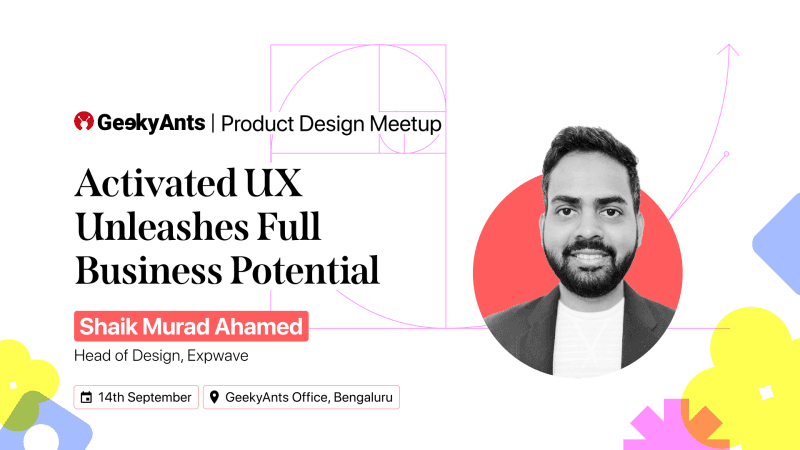 GeekyAnts | Product Design Meetup

Activated UX Unleashes Full Business Potential

Shaik Murad Ahamed

Head of Design, Expwave

14th September

GeekyAnts Office, Bengaluru